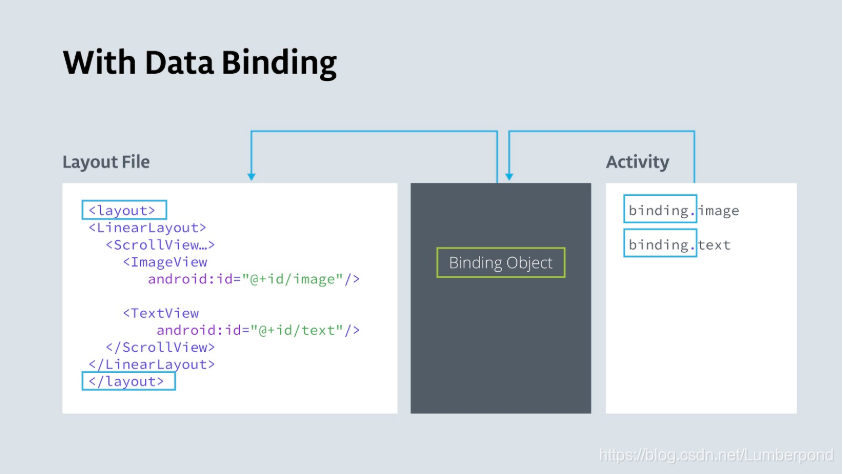 With Data Binding

Layout File

<layout>
<LinearLayout>
<ScrollView…>
<ImageView
android:id="@+id/image"/>

<TextView
android:id="@+id/text"/>
</ScrollView>
</LinearLayout>
</layout>

Binding Object

Activity

binding.image

binding.text

https://blog.csdn.net/Lumberpond